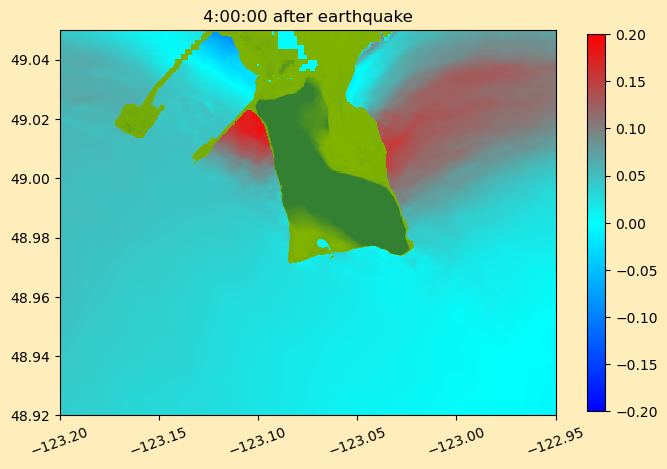 4:00:00 after earthquake

49.04
49.02
49.00
48.98
48.96
48.94
48.92

−123.20
−123.15
−123.10
−123.05
−123.00
−122.95

0.20
0.15
0.10
0.05
0.00
−0.05
−0.10
−0.15
−0.20